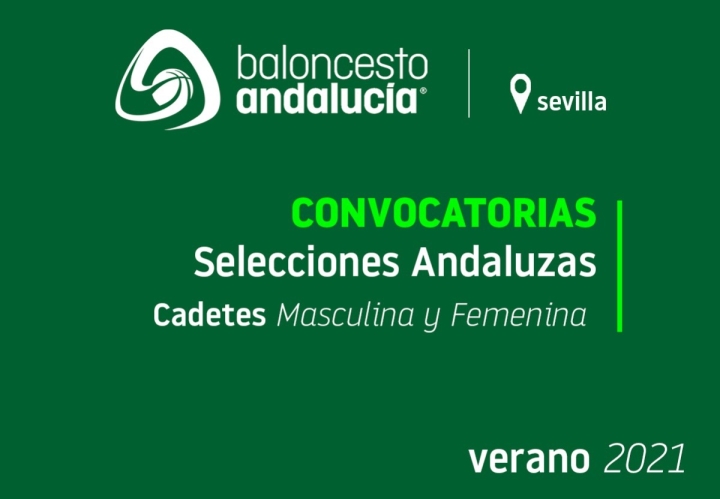 baloncesto andalucía®

sevilla

CONVOCATORIAS
Selecciones Andaluzas
Cadetes Masculina y Femenina

verano 2021